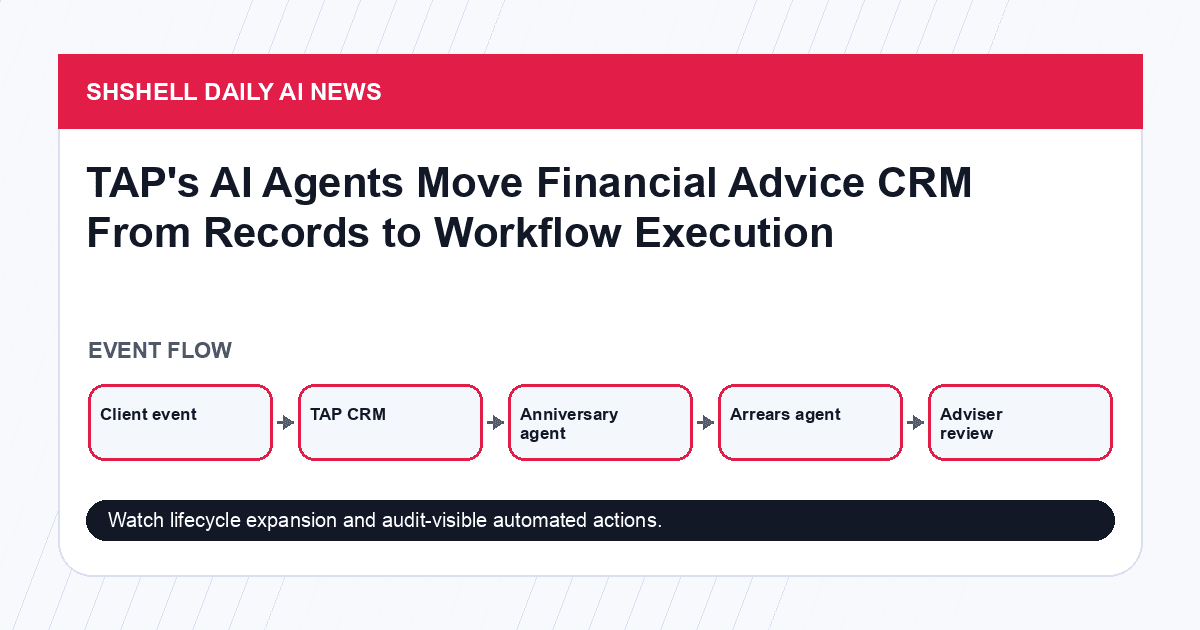 SHSHELL DAILY AI NEWS

TAP's AI Agents Move Financial Advice CRM From Records to Workflow Execution

EVENT FLOW

Client event

TAP CRM

Anniversary agent

Arrears agent

Adviser review

Watch lifecycle expansion and audit-visible automated actions.